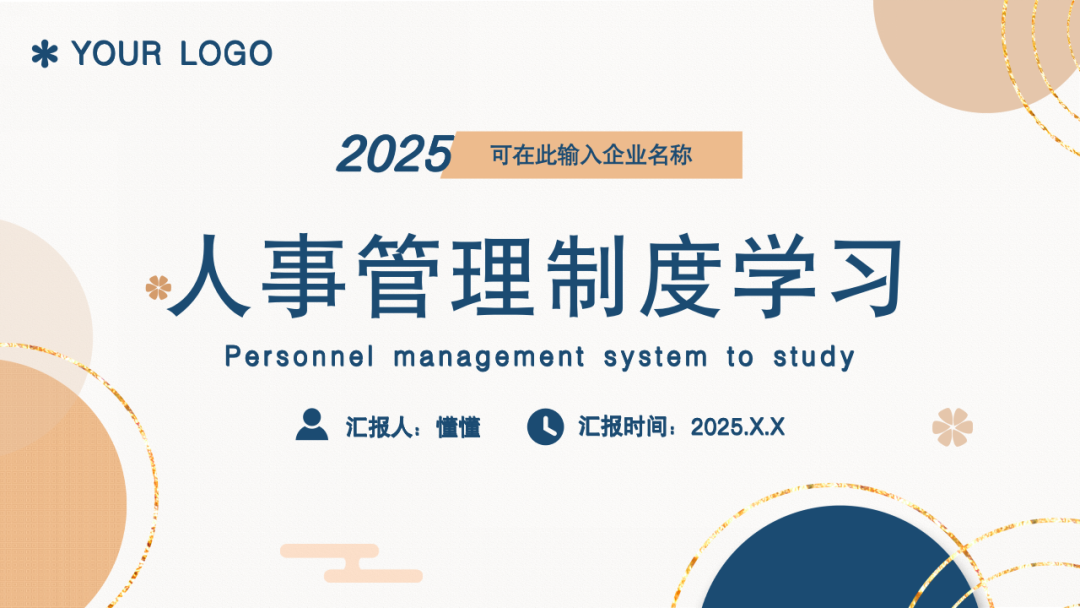 YOUR LOGO

2025 可在此输入企业名称

人事管理制度学习

Personnel management system to study

汇报人：懂懂 汇报时间：2025.X.X